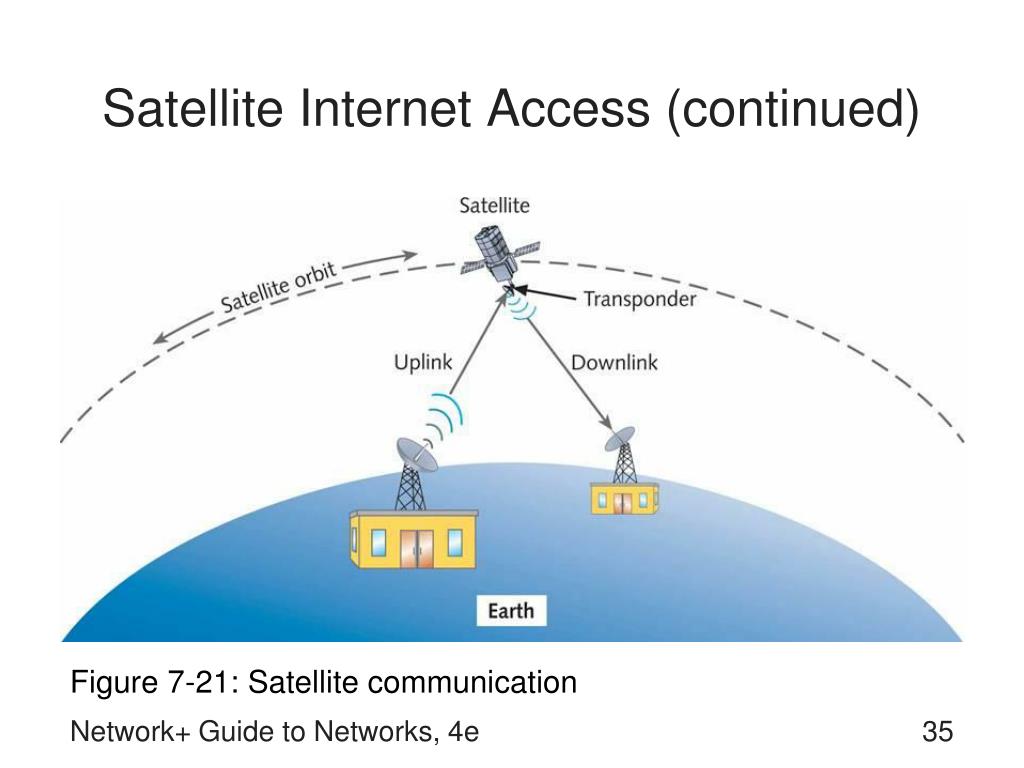 Satellite Internet Access (continued)

Satellite
Satellite orbit
Transponder
Uplink
Downlink
Earth

Figure 7-21: Satellite communication

Network+ Guide to Networks, 4e

35